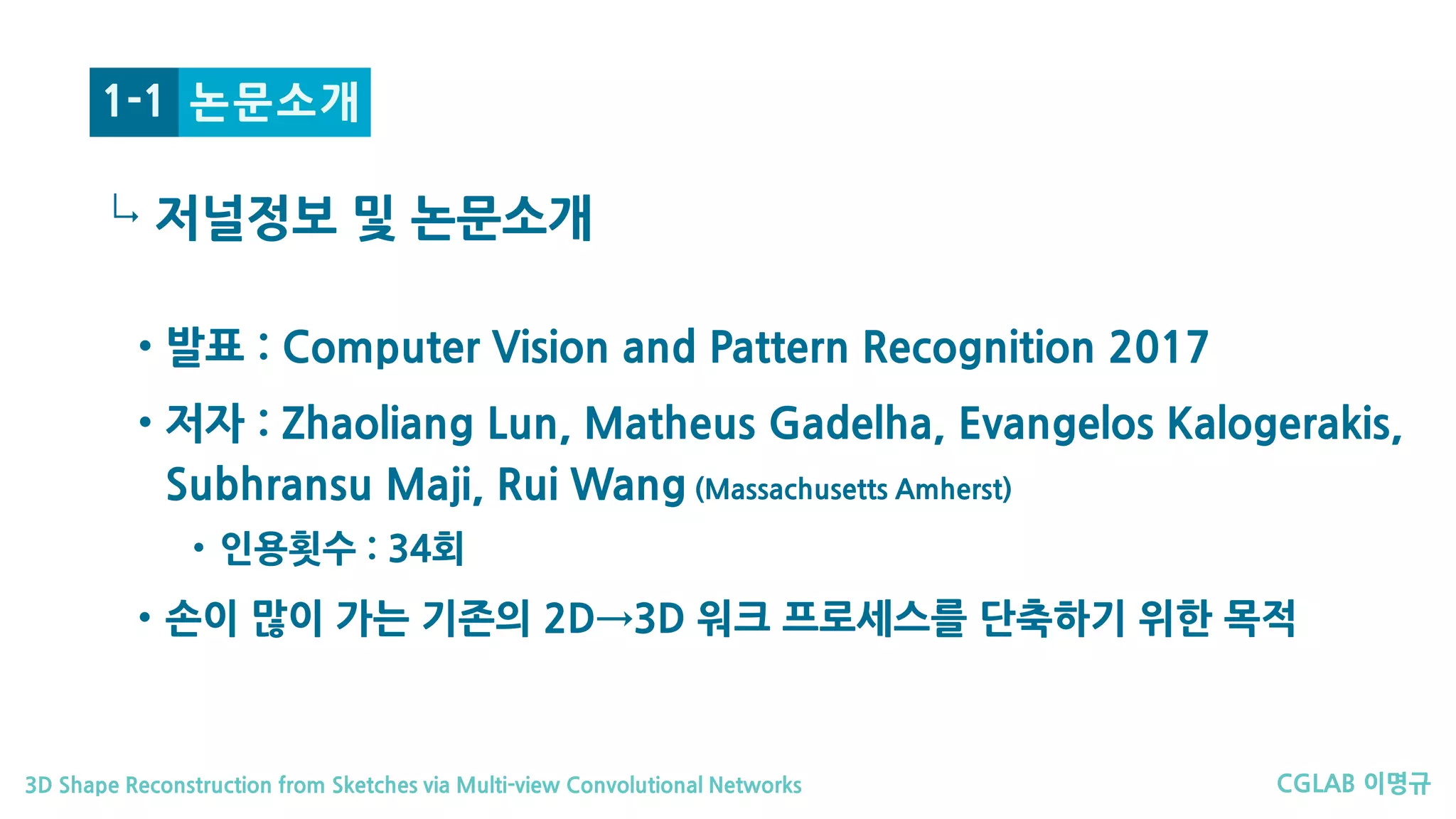 1-1 논문소개

↳ 저널정보 및 논문소개

• 발표 : Computer Vision and Pattern Recognition 2017

• 저자 : Zhaoliang Lun, Matheus Gadelha, Evangelos Kalogerakis, Subhransu Maji, Rui Wang (Massachusetts Amherst)

• 인용횟수 : 34회

• 손이 많이 가는 기존의 2D→3D 워크 프로세스를 단축하기 위한 목적

3D Shape Reconstruction from Sketches via Multi-view Convolutional Networks

CGLAB 이명규